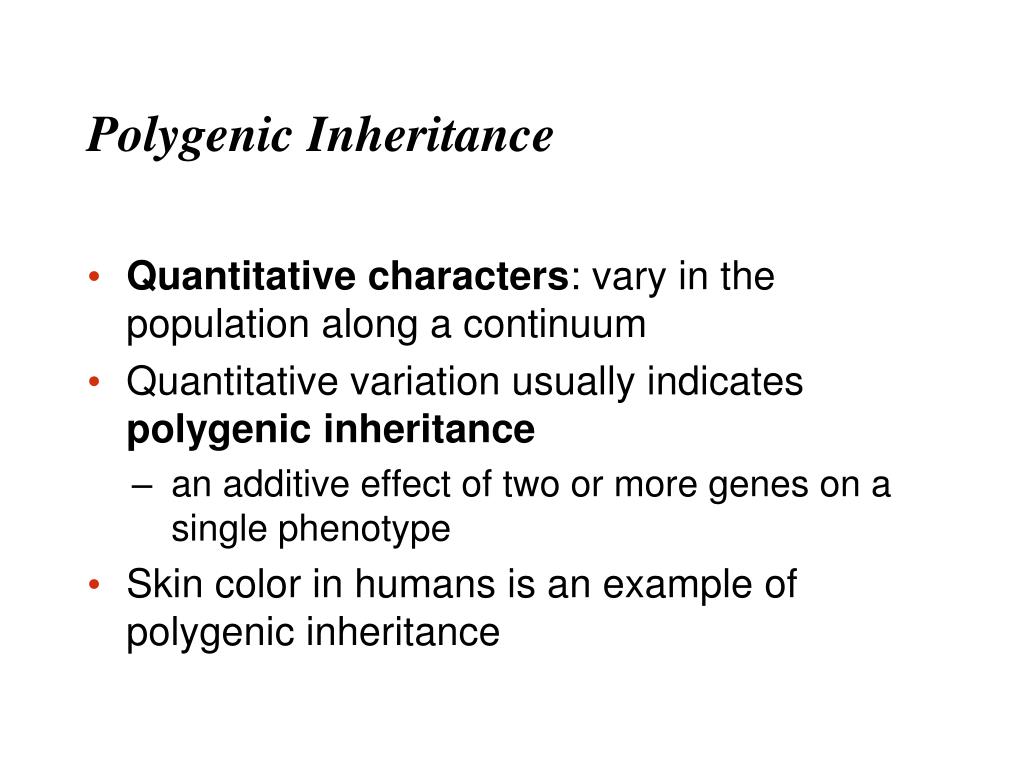 Polygenic Inheritance

• Quantitative characters: vary in the population along a continuum
• Quantitative variation usually indicates polygenic inheritance
– an additive effect of two or more genes on a single phenotype
• Skin color in humans is an example of polygenic inheritance